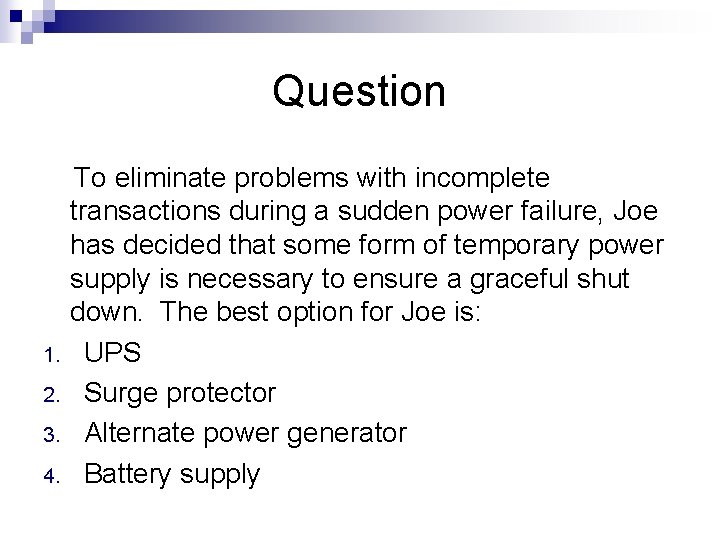 Question

To eliminate problems with incomplete transactions during a sudden power failure, Joe has decided that some form of temporary power supply is necessary to ensure a graceful shut down. The best option for Joe is:

1. UPS
2. Surge protector
3. Alternate power generator
4. Battery supply